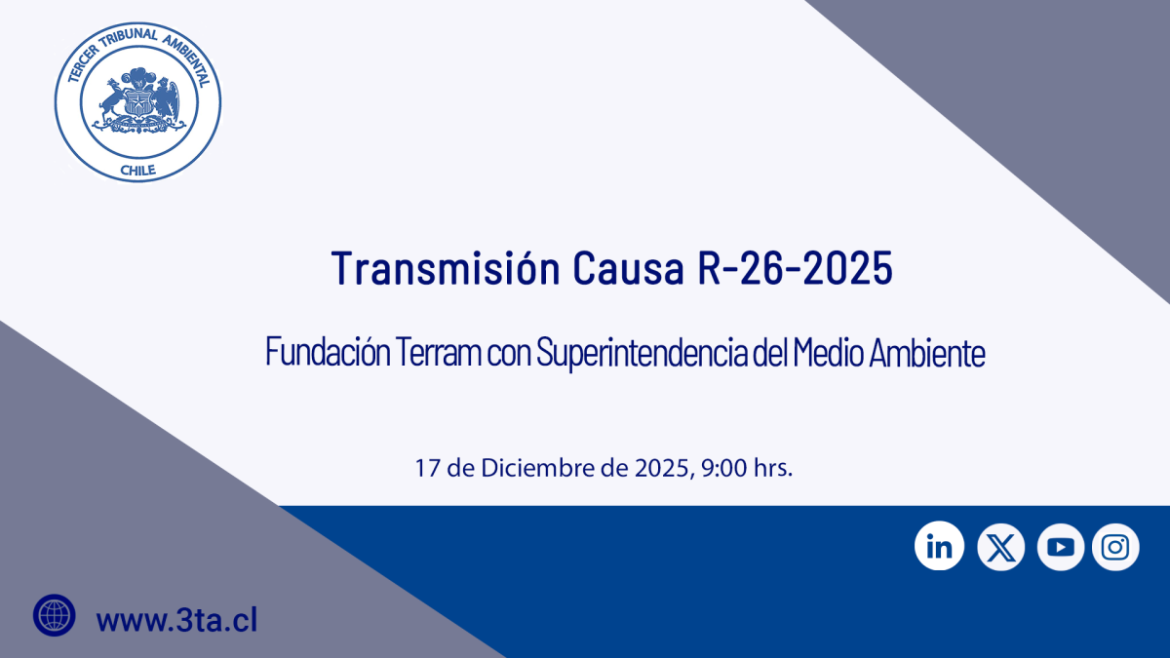 TERCER TRIBUNAL AMBIENTAL
CHILE

Transmisión Causa R-26-2025

Fundación Terram con Superintendencia del Medio Ambiente

17 de Diciembre de 2025, 9:00 hrs.

in

www.3ta.cl